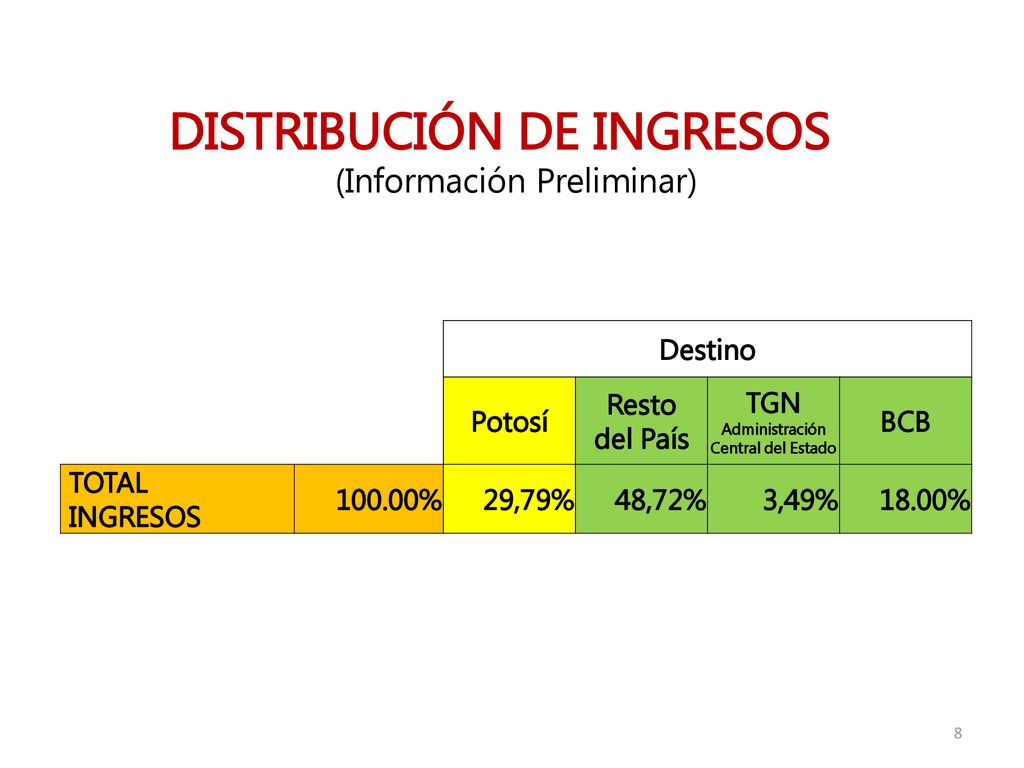 DISTRIBUCIÓN DE INGRESOS
(Información Preliminar)

| | | Destino | | | |
|---|---|---|---|---|---|
| | | Potosí | Resto del País | TGN Administración Central del Estado | BCB |
| TOTAL INGRESOS | 100.00% | 29,79% | 48,72% | 3,49% | 18.00% |

8